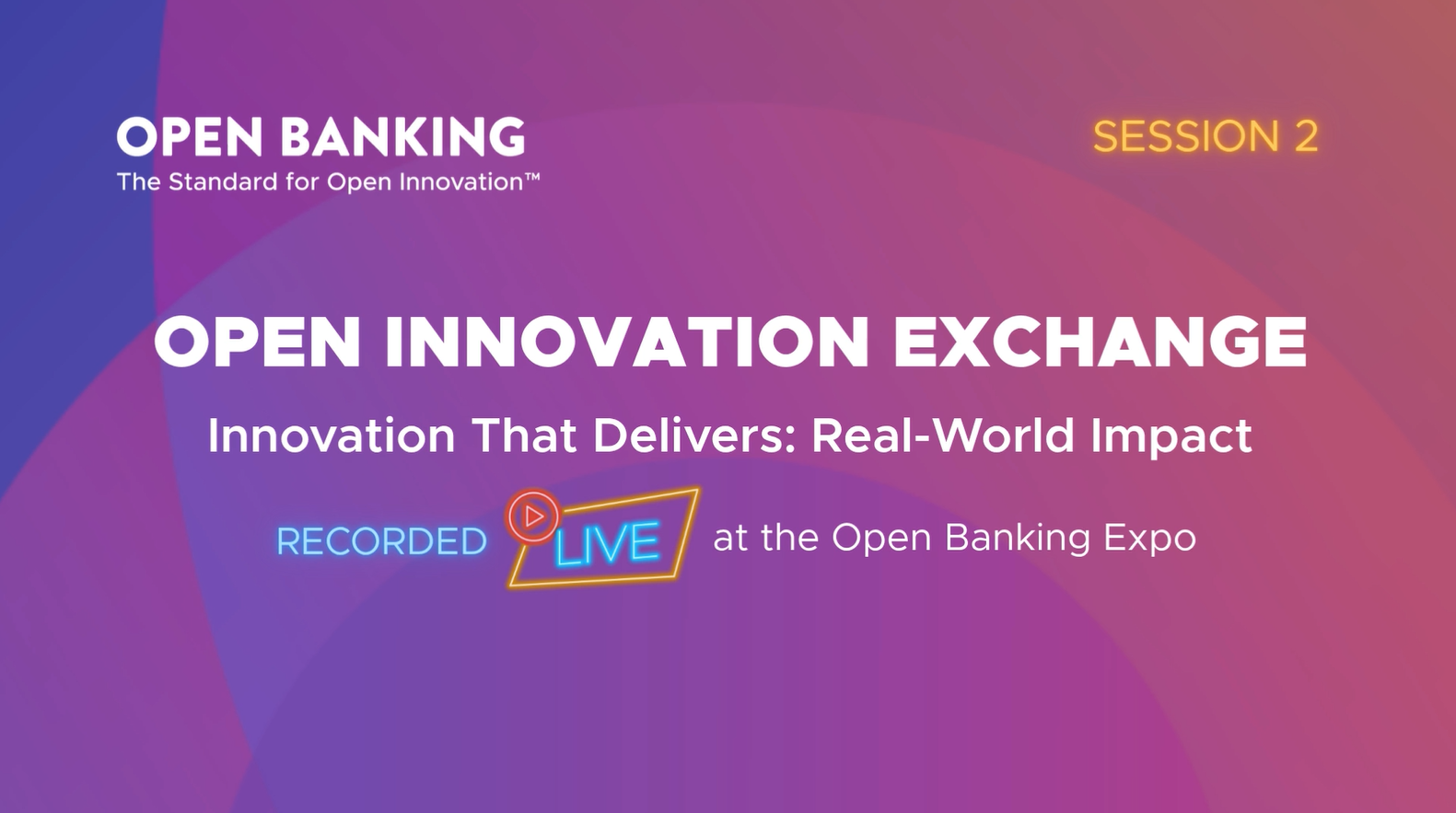 OPEN BANKING
The Standard for Open Innovation™

SESSION 2

OPEN INNOVATION EXCHANGE

Innovation That Delivers: Real-World Impact

RECORDED LIVE at the Open Banking Expo